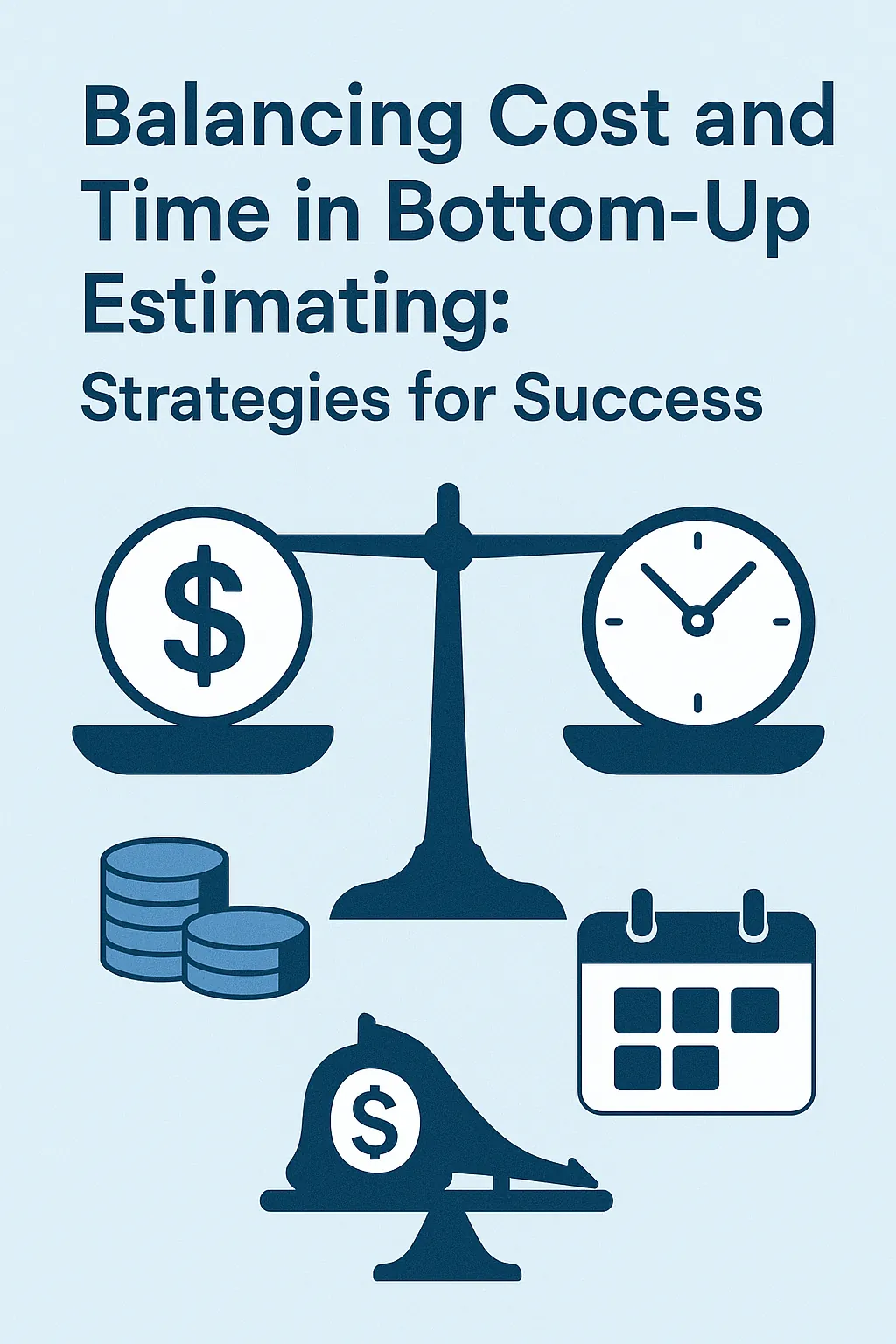 Balancing Cost and Time in Bottom-Up Estimating:
Strategies for Success

$

$